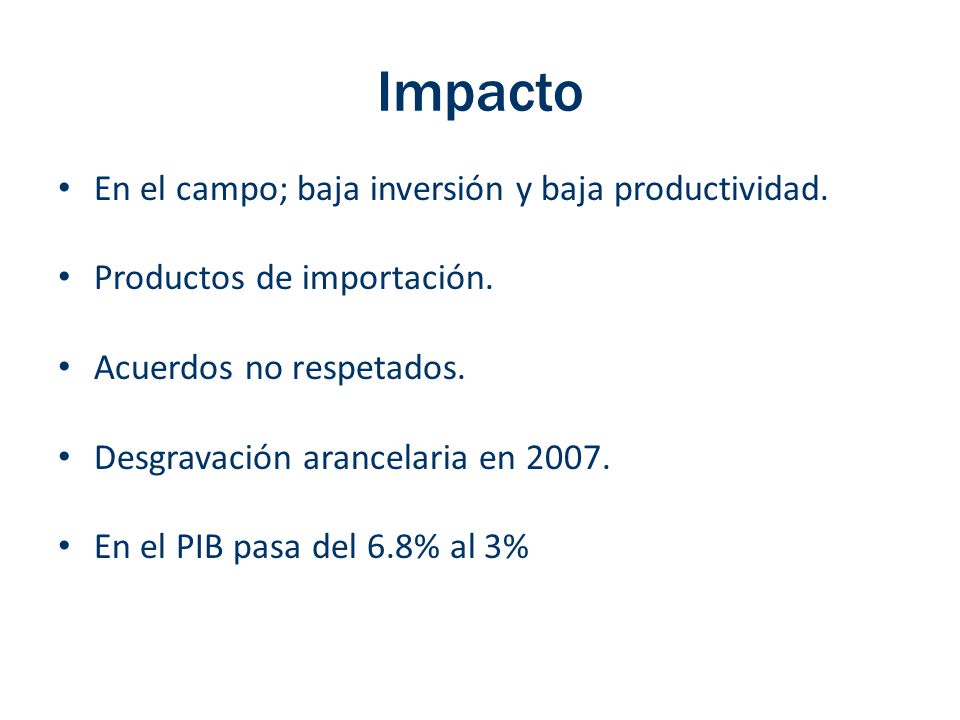 Impacto

• En el campo; baja inversión y baja productividad.

• Productos de importación.

• Acuerdos no respetados.

• Desgravación arancelaria en 2007.

• En el PIB pasa del 6.8% al 3%